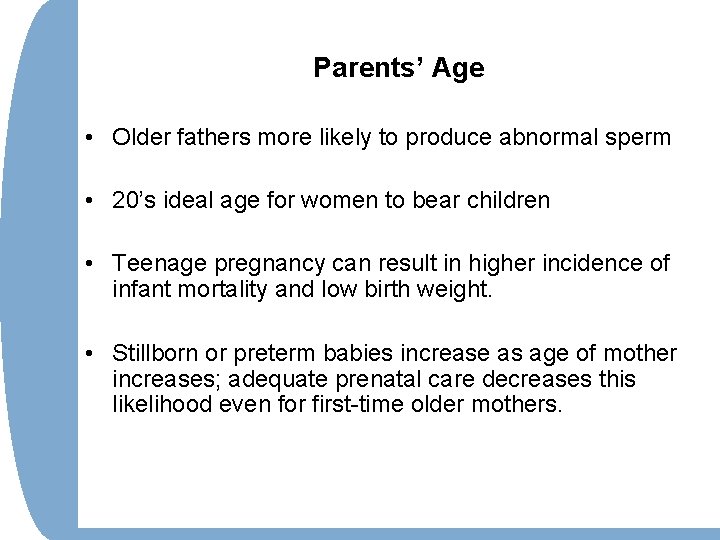 Parents’ Age

• Older fathers more likely to produce abnormal sperm

• 20’s ideal age for women to bear children

• Teenage pregnancy can result in higher incidence of infant mortality and low birth weight.

• Stillborn or preterm babies increase as age of mother increases; adequate prenatal care decreases this likelihood even for first-time older mothers.